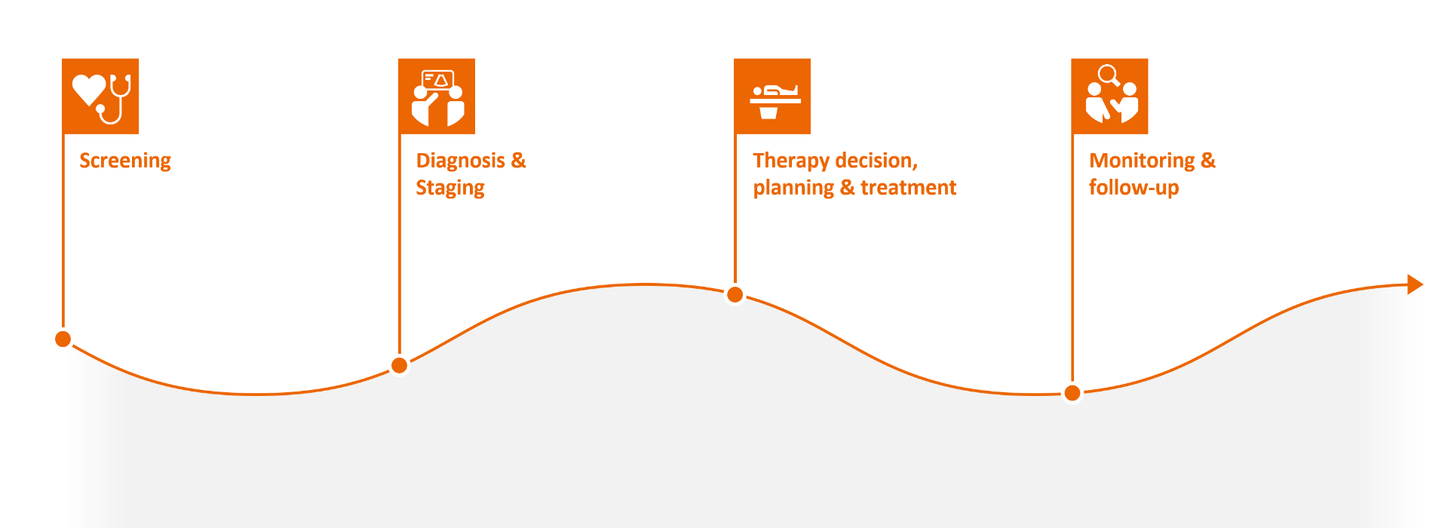 Screening

Diagnosis & Staging

Therapy decision, planning & treatment

Monitoring & follow-up